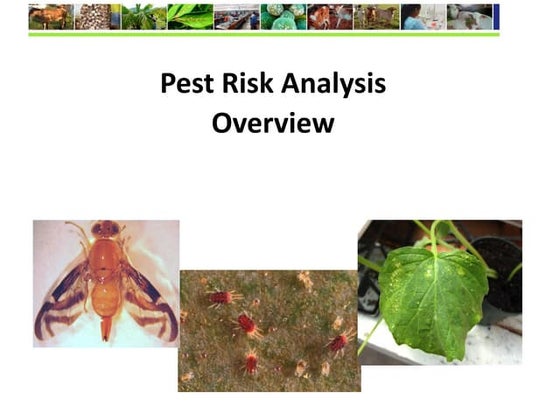 Pest Risk Analysis
Overview